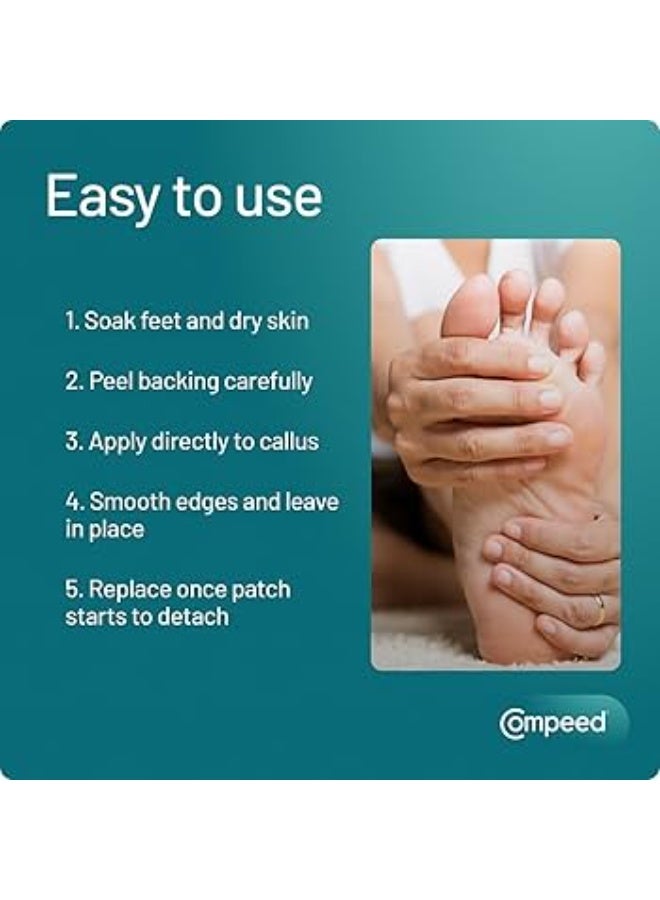 Easy to use

1. Soak feet and dry skin

2. Peel backing carefully

3. Apply directly to callus

4. Smooth edges and leave in place

5. Replace once patch starts to detach

Compeed